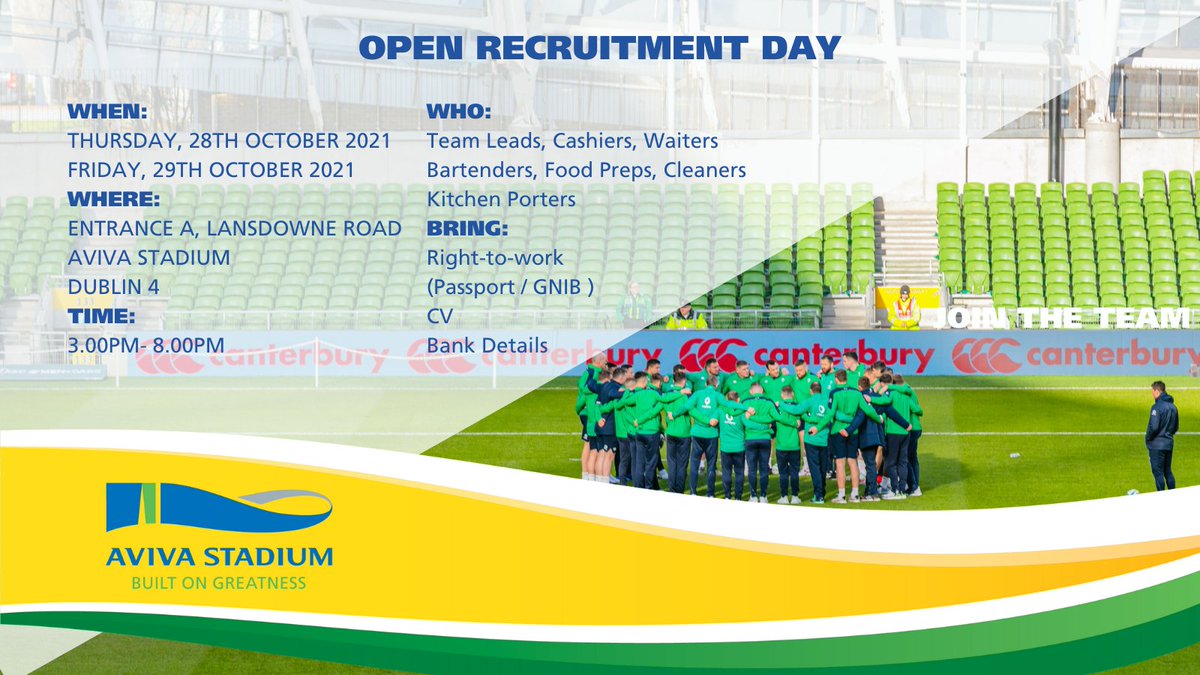 OPEN RECRUITMENT DAY

WHEN:
THURSDAY, 28TH OCTOBER 2021
FRIDAY, 29TH OCTOBER 2021
WHERE:
ENTRANCE A, LANSDOWNE ROAD
AVIVA STADIUM
DUBLIN 4
TIME:
3.00PM- 8.00PM

WHO:
Team Leads, Cashiers, Waiters
Bartenders, Food Preps, Cleaners
Kitchen Porters
BRING:
Right-to-work
(Passport / GNIB )
CV
Bank Details

JOIN THE TEAM

canterbury canterbury canterbury canterbury canterbury

AVIVA STADIUM
BUILT ON GREATNESS